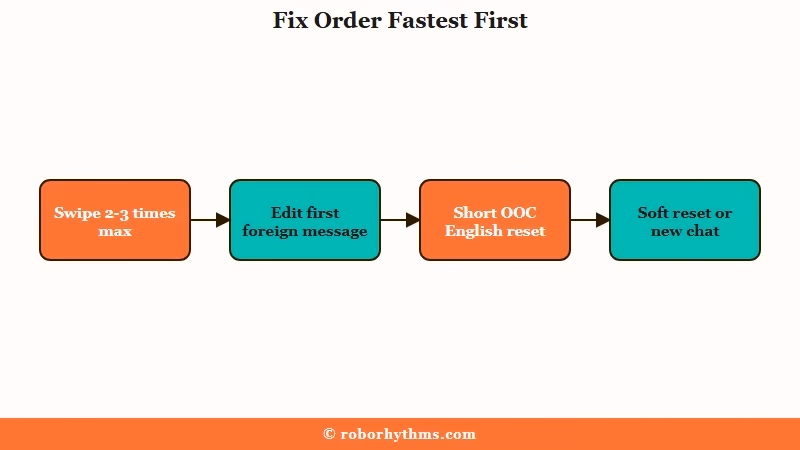 Fix Order Fastest First

Swipe 2-3 times max

Edit first foreign message

Short OOC English reset

Soft reset or new chat

© roborhythms.com